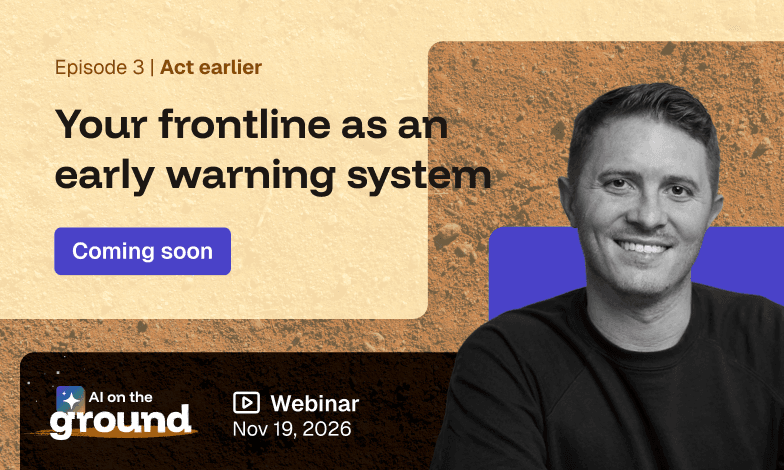 Episode 3 | Act earlier

Your frontline as an early warning system

Coming soon

AI on the ground

Webinar
Nov 19, 2026